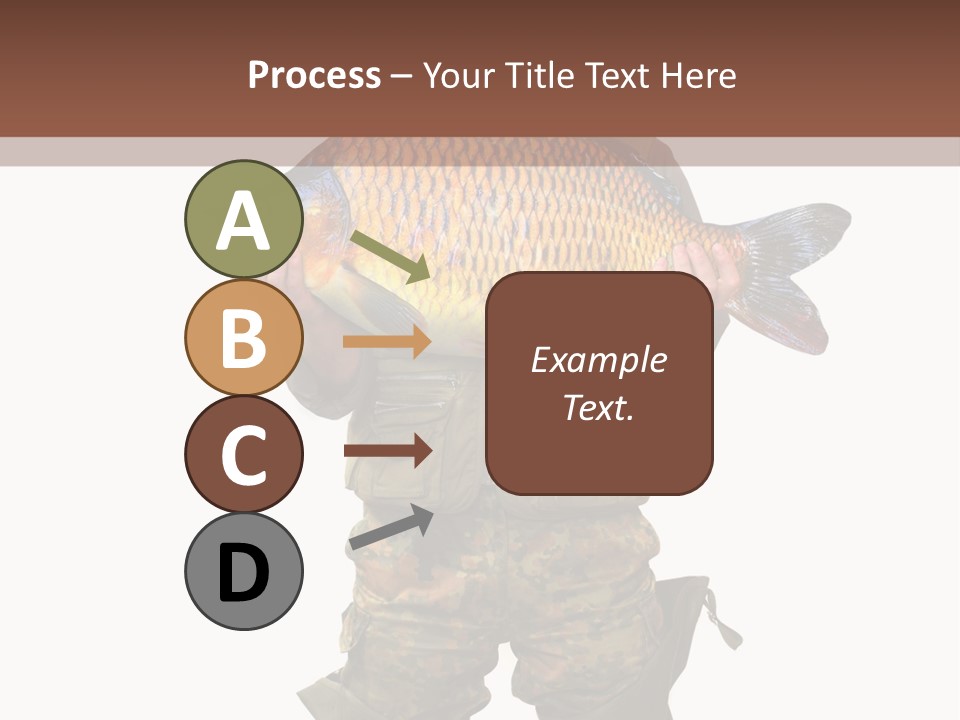 Process – Your Title Text Here

A

B

C

D

Example Text.